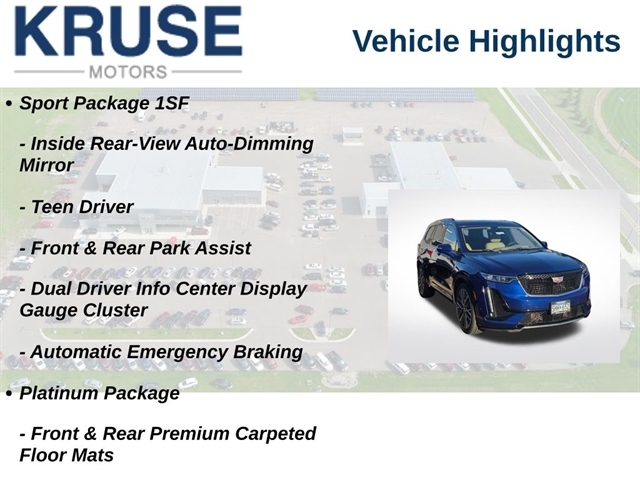 KRUSE
MOTORS

Vehicle Highlights

• Sport Package 1SF

- Inside Rear-View Auto-Dimming Mirror

- Teen Driver

- Front & Rear Park Assist

- Dual Driver Info Center Display Gauge Cluster

- Automatic Emergency Braking

• Platinum Package

- Front & Rear Premium Carpeted Floor Mats